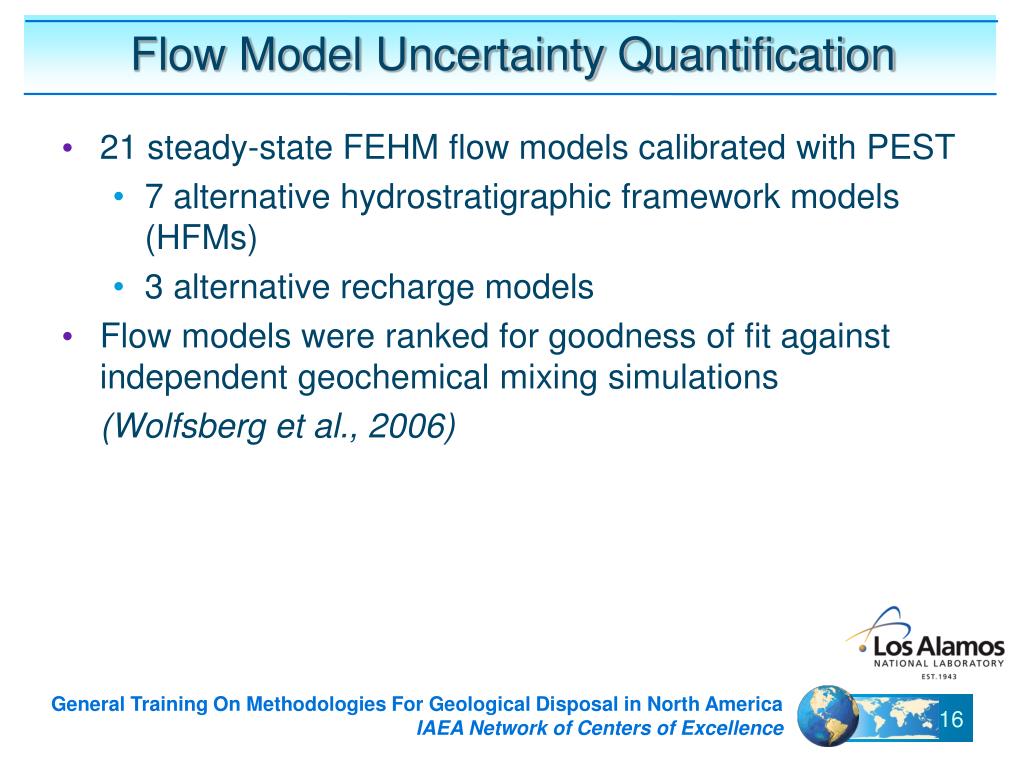 Flow Model Uncertainty Quantification

• 21 steady-state FEHM flow models calibrated with PEST
  • 7 alternative hydrostratigraphic framework models (HFMs)
  • 3 alternative recharge models
• Flow models were ranked for goodness of fit against independent geochemical mixing simulations
  (Wolfsberg et al., 2006)

Los Alamos
NATIONAL LABORATORY
EST.1943

General Training On Methodologies For Geological Disposal in North America
IAEA Network of Centers of Excellence

16